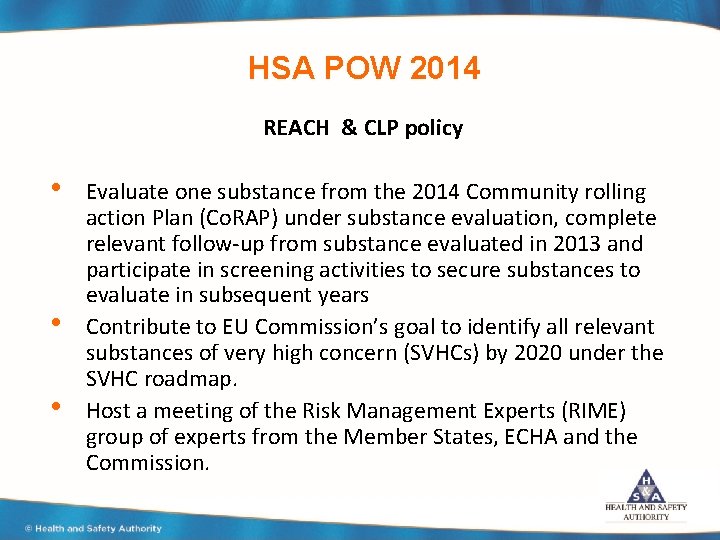 HSA POW 2014

REACH & CLP policy

• Evaluate one substance from the 2014 Community rolling action Plan (CoRAP) under substance evaluation, complete relevant follow-up from substance evaluated in 2013 and participate in screening activities to secure substances to evaluate in subsequent years
• Contribute to EU Commission's goal to identify all relevant substances of very high concern (SVHCs) by 2020 under the SVHC roadmap.
• Host a meeting of the Risk Management Experts (RIME) group of experts from the Member States, ECHA and the Commission.

H S A
HEALTH AND SAFETY AUTHORITY

© Health and Safety Authority